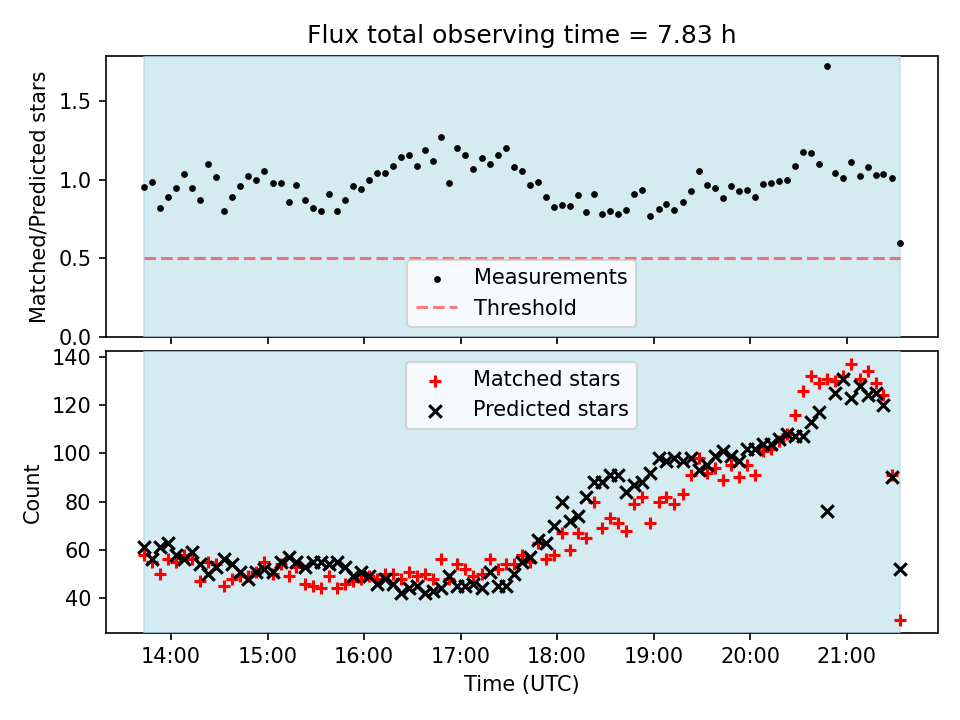 Flux total observing time = 7.83 h

Matched/Predicted stars

1.5
1.0
0.5
0.0

Measurements
Threshold

Count

140
120
100
80
60
40

Matched stars
Predicted stars

14:00
15:00
16:00
17:00
18:00
19:00
20:00
21:00

Time (UTC)